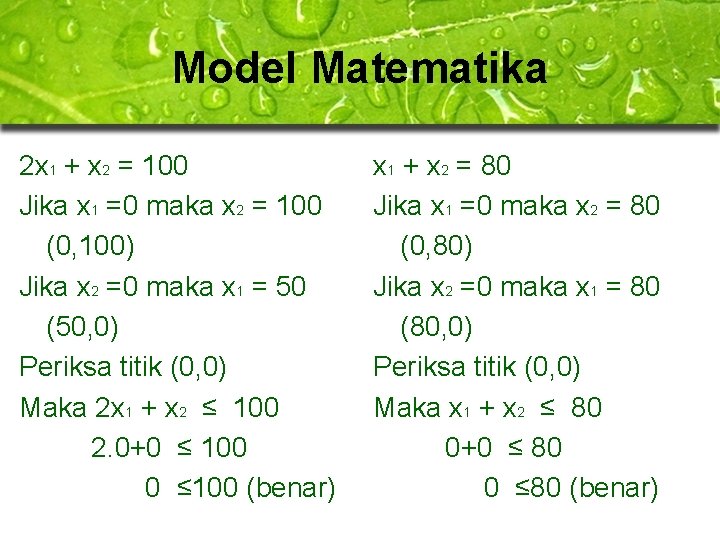 Model Matematika

$2x_1 + x_2 = 100$

Jika $x_1 = 0$ maka $x_2 = 100$

(0,100)

Jika $x_2 = 0$ maka $x_1 = 50$

(50,0)

Periksa titik (0,0)

Maka $2x_1 + x_2 \leq 100$

$2.0+0 \leq 100$

$0 \leq 100$ (benar)

$x_1 + x_2 = 80$

Jika $x_1 = 0$ maka $x_2 = 80$

(0,80)

Jika $x_2 = 0$ maka $x_1 = 80$

(80,0)

Periksa titik (0,0)

Maka $x_1 + x_2 \leq 80$

$0+0 \leq 80$

$0 \leq 80$ (benar)